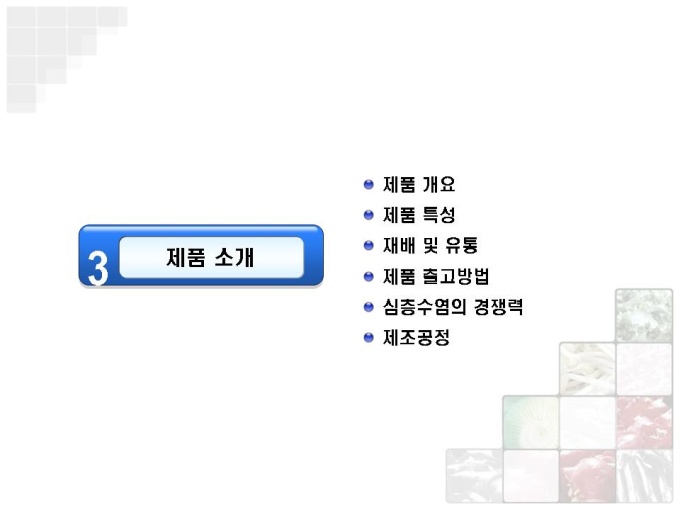 3 제품 소개

- 제품 개요
- 제품 특성
- 재배 및 유통
- 제품 출고방법
- 심층수염의 경쟁력
- 제조공정